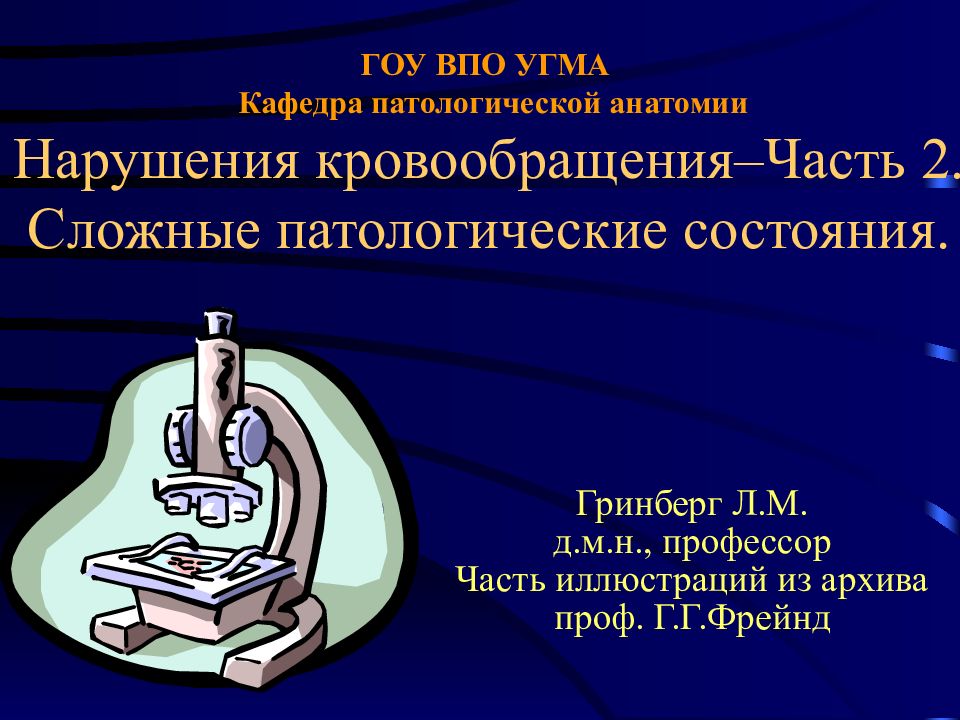 ГОУ ВПО УГМА
Кафедра патологической анатомии

Нарушения кровообращения–Часть 2.
Сложные патологические состояния.

Гринберг Л.М.
д.м.н., профессор
Часть иллюстраций из архива
проф. Г.Г.Фрейнд